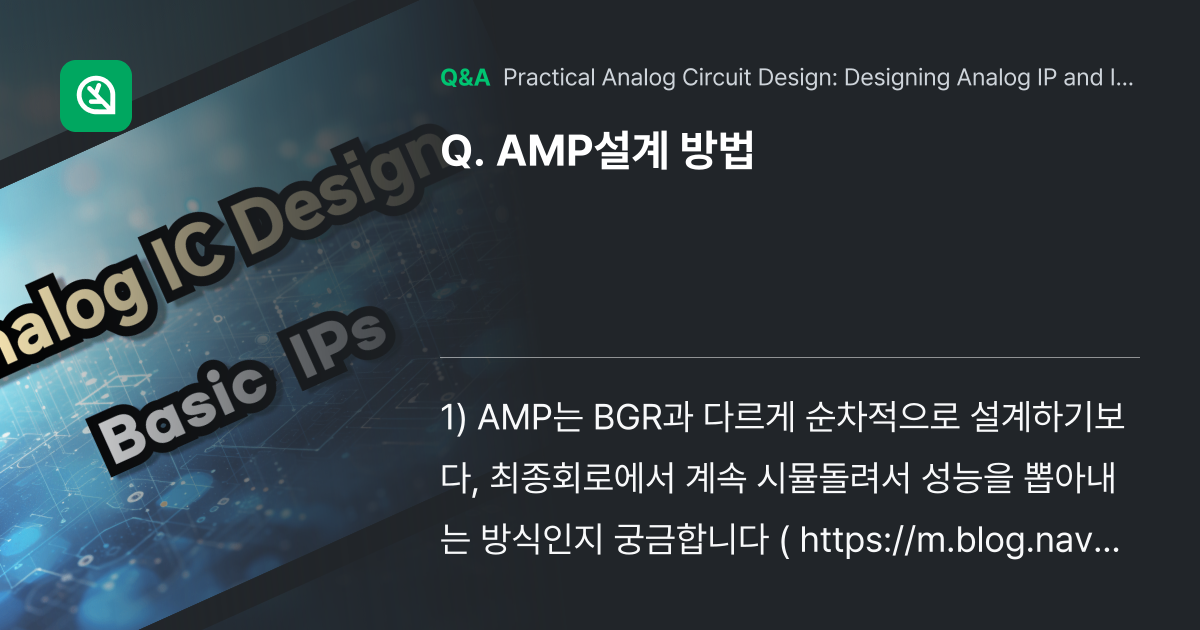 nalog IC Design
Basic IPs

Q&A Practical Analog Circuit Design: Designing Analog IP and I...

Q. AMP설계 방법

1) AMP는 BGR과 다르게 순차적으로 설계하기보다, 최종회로에서 계속 시뮬돌려서 성능을 뽑아내는 방식인지 궁금합니다 ( https://m.blog.nav...